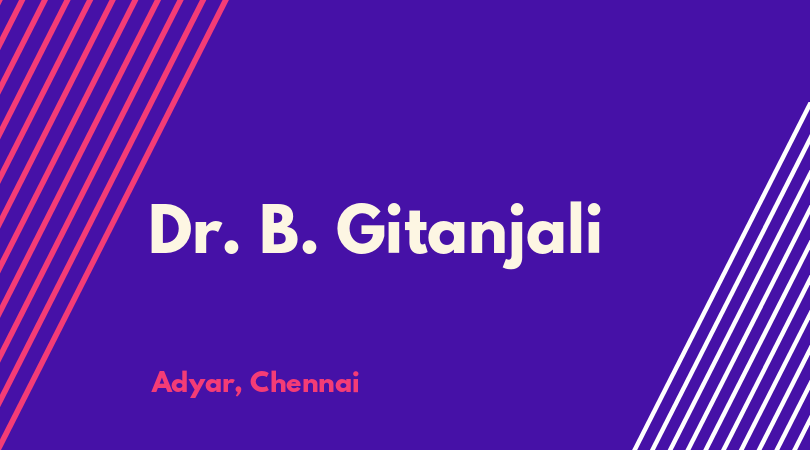 Dr. B. Gitanjali

Adyar, Chennai